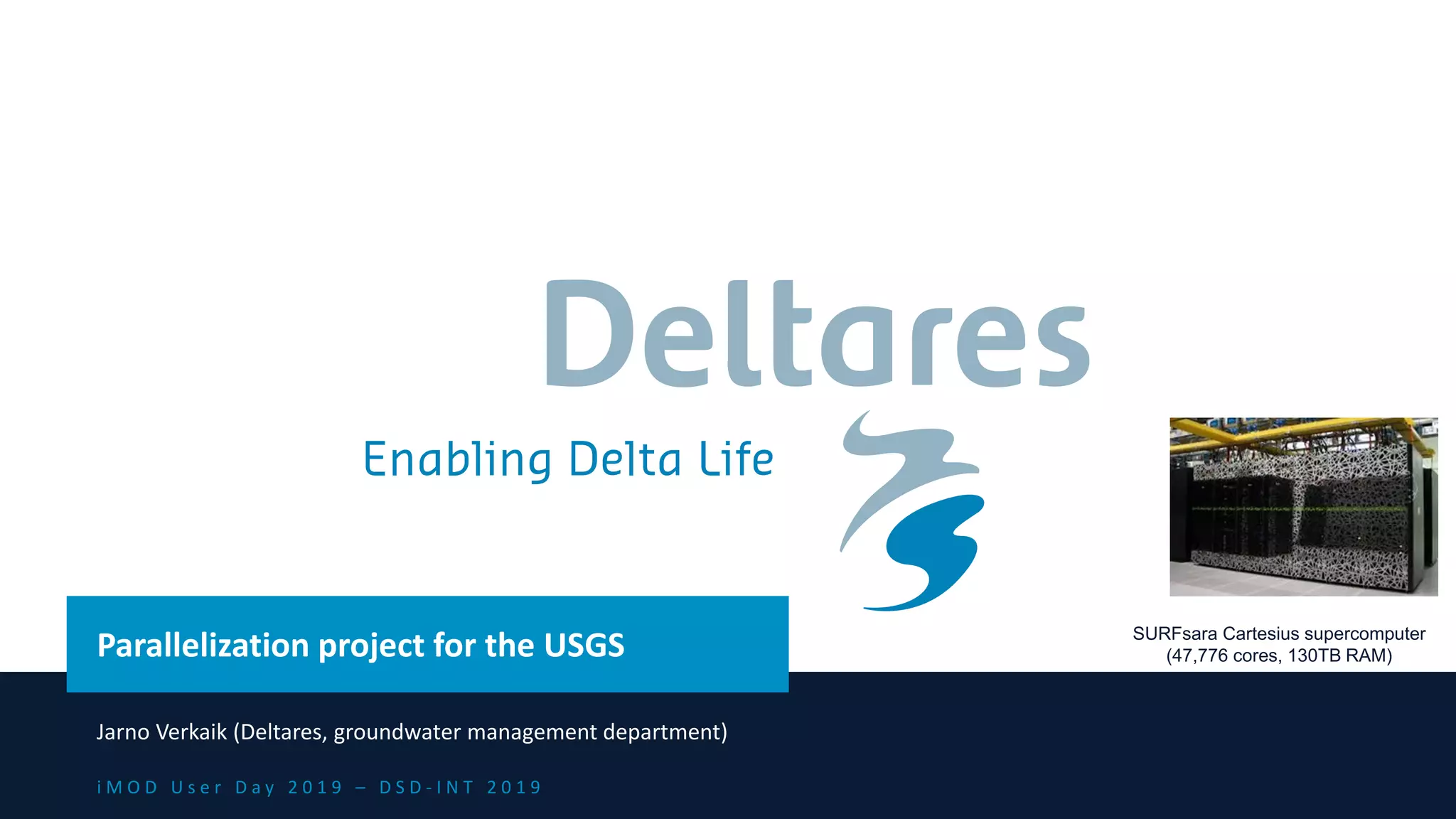 Deltares

Enabling Delta Life

SURFsara Cartesius supercomputer (47,776 cores, 130TB RAM)

Parallelization project for the USGS

Jarno Verkaik (Deltares, groundwater management department)

iMOD User Day 2019 – DSD-INT 2019